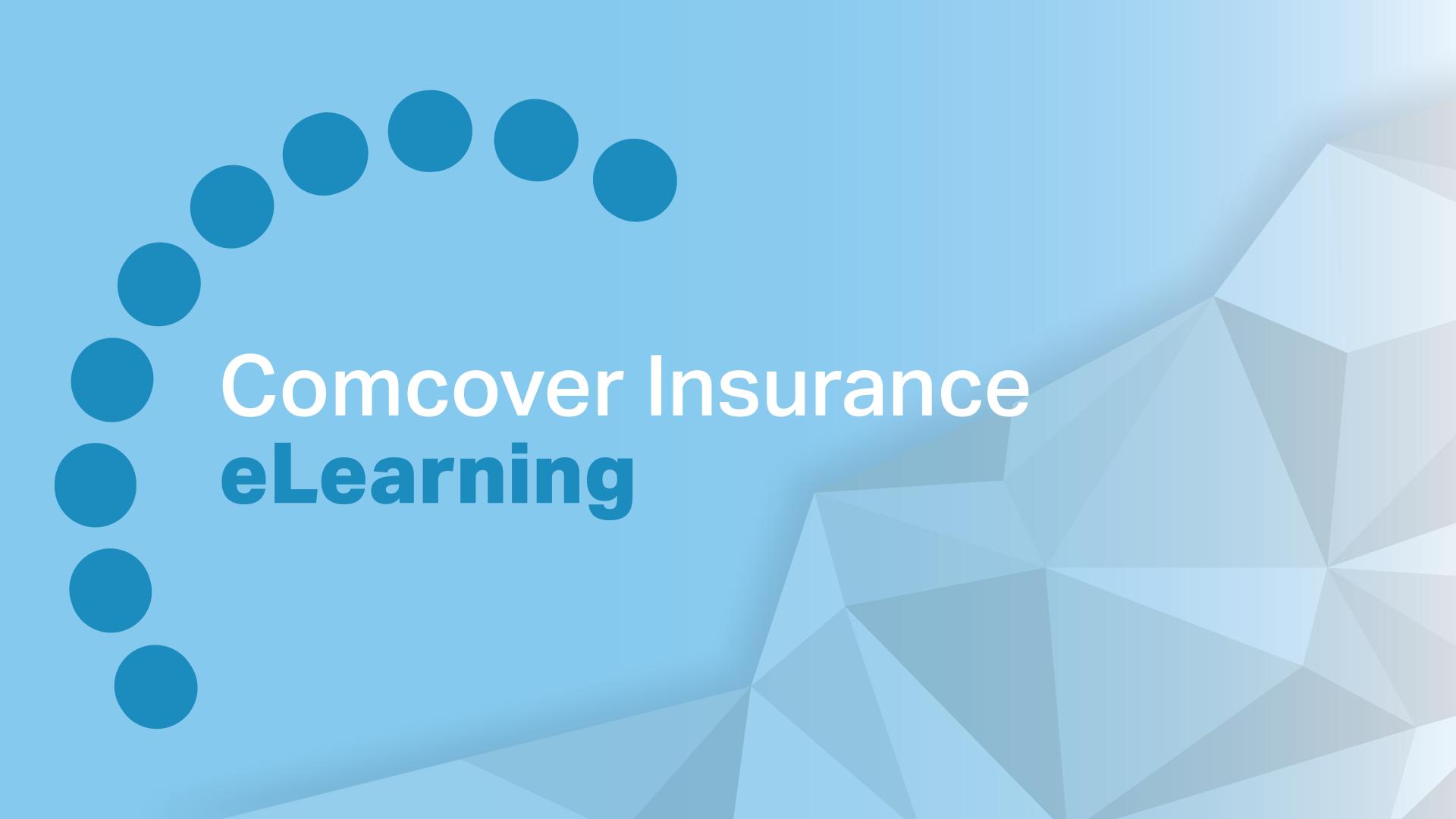 Comcover Insurance
eLearning